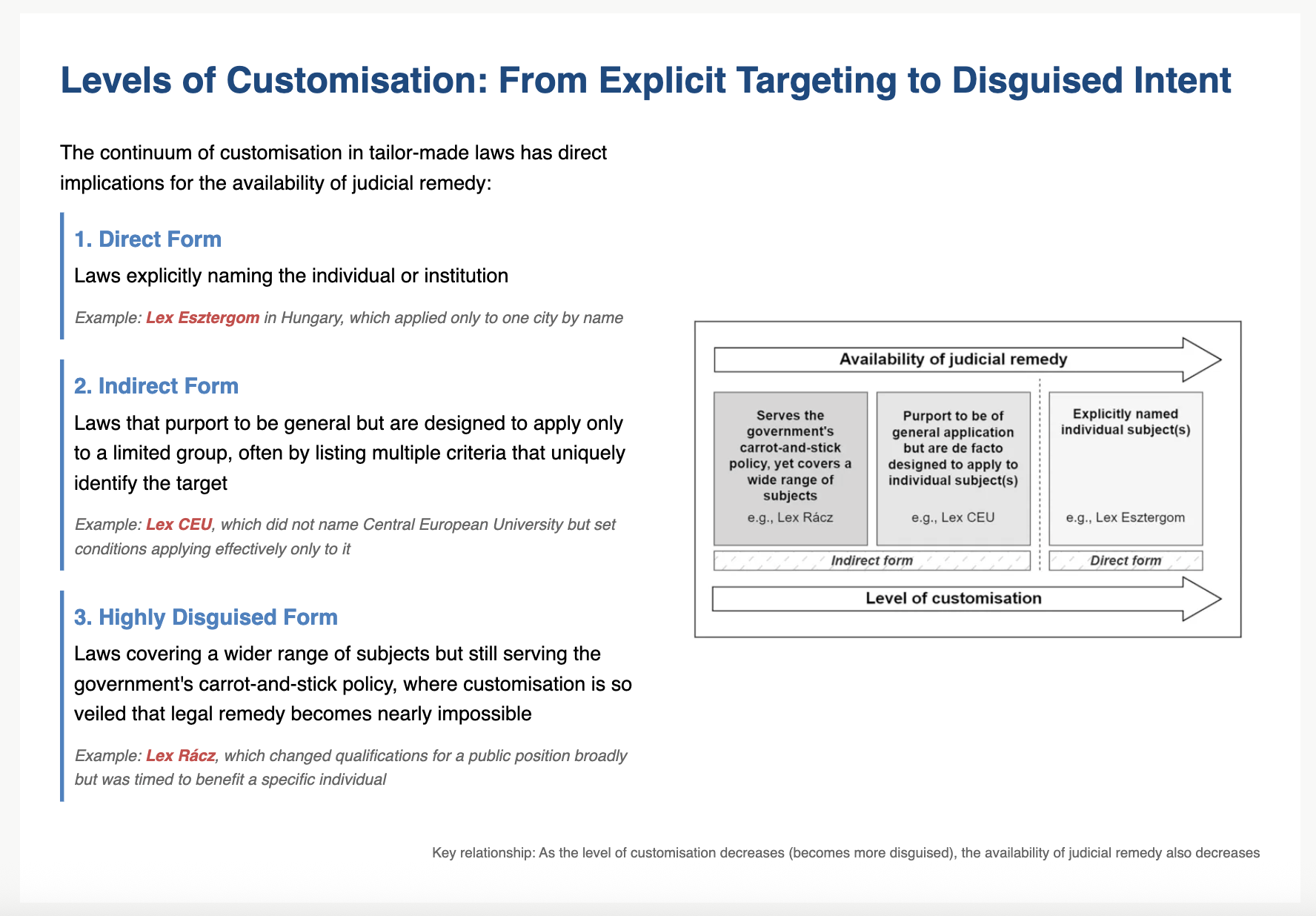 Levels of Customisation: From Explicit Targeting to Disguised Intent

The continuum of customisation in tailor-made laws has direct implications for the availability of judicial remedy:

1. Direct Form

Laws explicitly naming the individual or institution

Example: Lex Esztergom in Hungary, which applied only to one city by name

2. Indirect Form

Laws that purport to be general but are designed to apply only to a limited group, often by listing multiple criteria that uniquely identify the target

Example: Lex CEU, which did not name Central European University but set conditions applying effectively only to it

3. Highly Disguised Form

Laws covering a wider range of subjects but still serving the government's carrot-and-stick policy, where customisation is so veiled that legal remedy becomes nearly impossible

Example: Lex Rácz, which changed qualifications for a public position broadly but was timed to benefit a specific individual

Availability of judicial remedy

Serves the government's carrot-and-stick policy, yet covers a wide range of subjects

e.g., Lex Rácz

Purport to be of general application but are de facto designed to apply to individual subject(s)

e.g., Lex CEU

Explicitly named individual subject(s)

e.g., Lex Esztergom

Indirect form

Direct form

Level of customisation

Key relationship: As the level of customisation decreases (becomes more disguised), the availability of judicial remedy also decreases